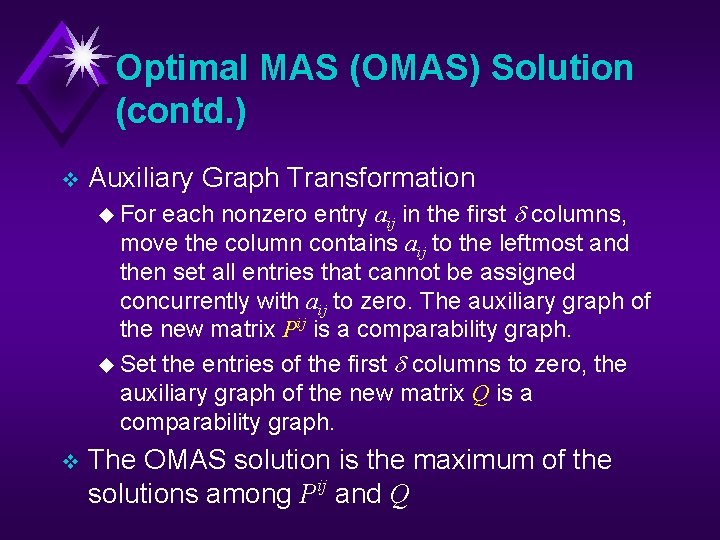 Optimal MAS (OMAS) Solution (contd.)

Auxiliary Graph Transformation

For each nonzero entry $a_{ij}$ in the first $\delta$ columns, move the column contains $a_{ij}$ to the leftmost and then set all entries that cannot be assigned concurrently with $a_{ij}$ to zero. The auxiliary graph of the new matrix $P^{ij}$ is a comparability graph.

Set the entries of the first $\delta$ columns to zero, the auxiliary graph of the new matrix $Q$ is a comparability graph.

The OMAS solution is the maximum of the solutions among $P^{ij}$ and $Q$